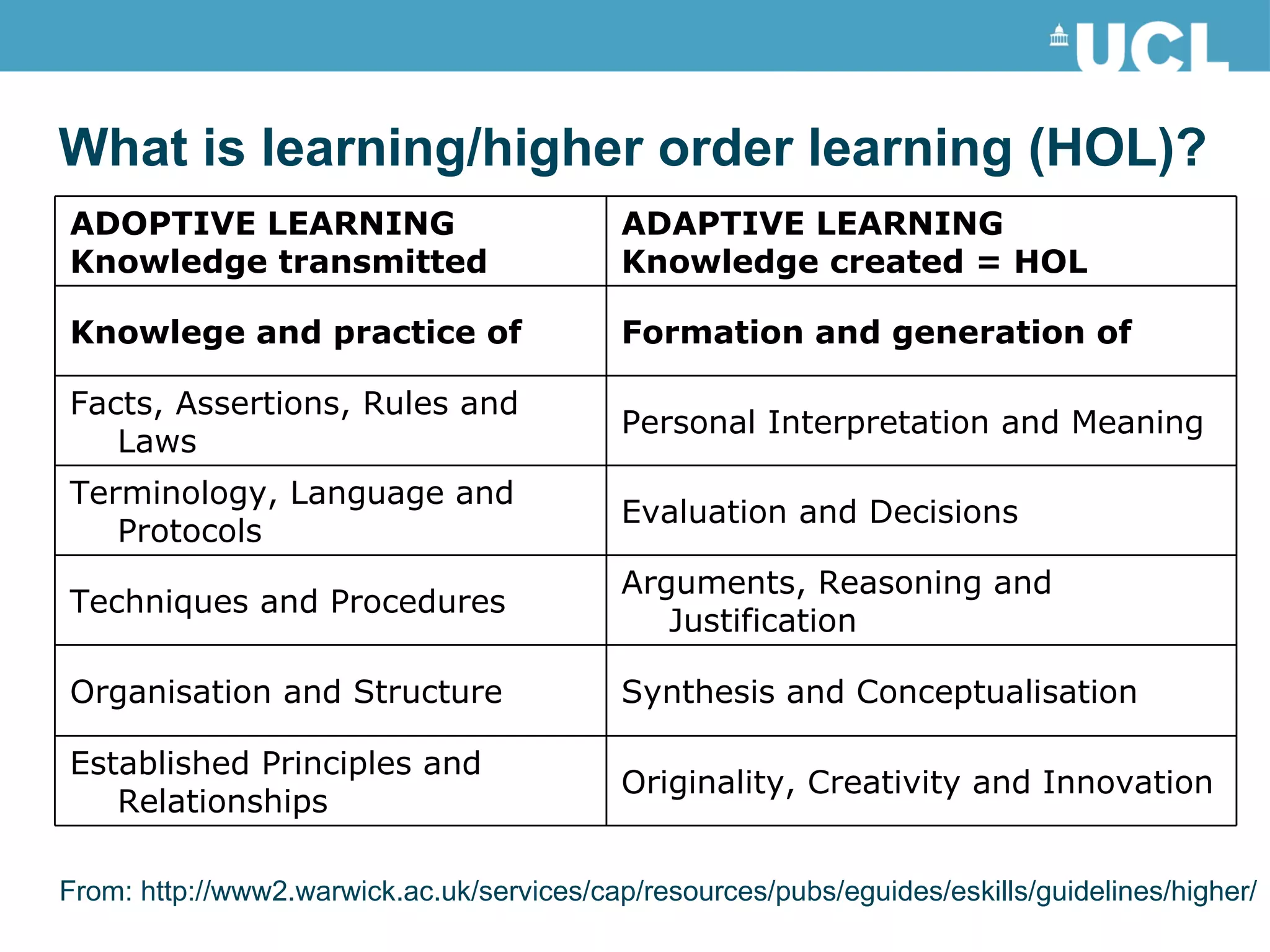 UCL

What is learning/higher order learning (HOL)?

| ADOPTIVE LEARNING Knowledge transmitted | ADAPTIVE LEARNING Knowledge created = HOL |
|---|---|
| Knowlege and practice of | Formation and generation of |
| Facts, Assertions, Rules and Laws | Personal Interpretation and Meaning |
| Terminology, Language and Protocols | Evaluation and Decisions |
| Techniques and Procedures | Arguments, Reasoning and Justification |
| Organisation and Structure | Synthesis and Conceptualisation |
| Established Principles and Relationships | Originality, Creativity and Innovation |

From: http://www2.warwick.ac.uk/services/cap/resources/pubs/eguides/eskills/guidelines/higher/